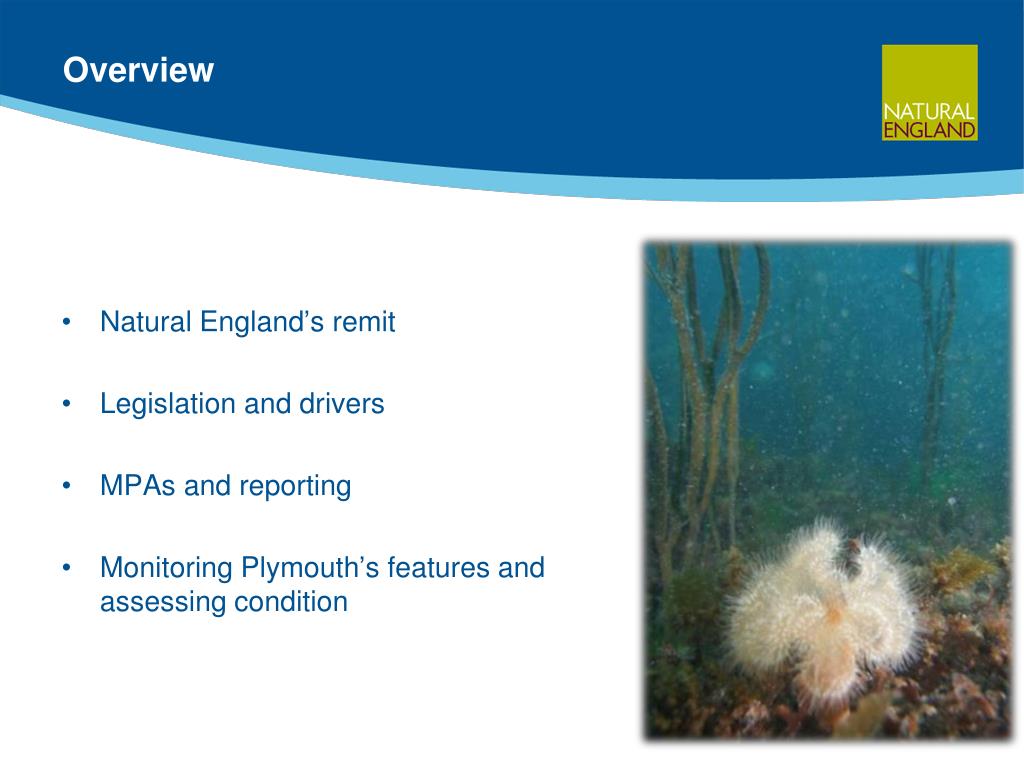 Overview

NATURAL ENGLAND

• Natural England's remit

• Legislation and drivers

• MPAs and reporting

• Monitoring Plymouth's features and assessing condition